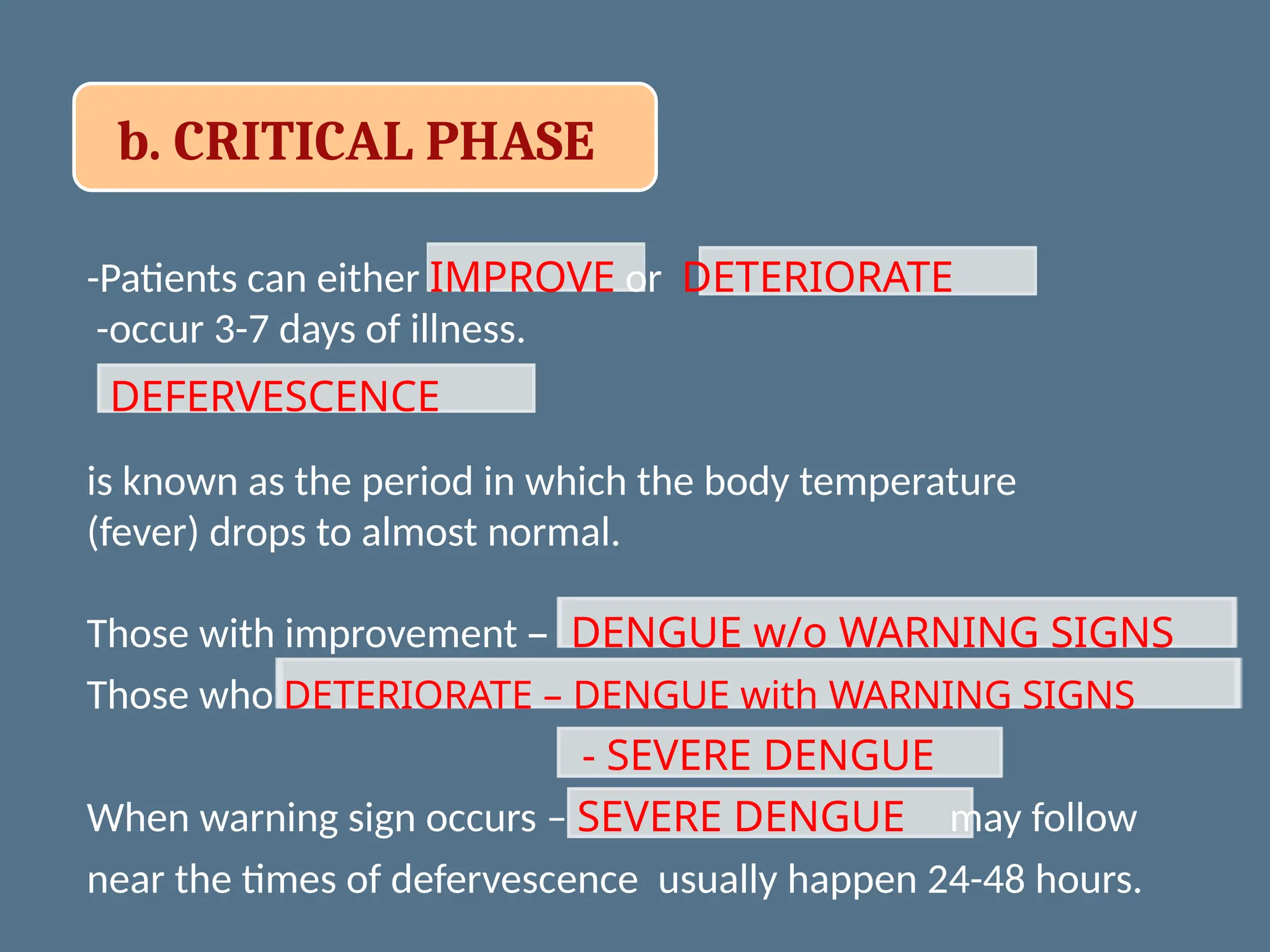 b. CRITICAL PHASE

-Patients can either IMPROVE or DETERIORATE
-occur 3-7 days of illness.

DEFERVESCENCE

is known as the period in which the body temperature (fever) drops to almost normal.

Those with improvement – DENGUE w/o WARNING SIGNS
Those who DETERIORATE – DENGUE with WARNING SIGNS
- SEVERE DENGUE

When warning sign occurs – SEVERE DENGUE may follow near the times of defervescence usually happen 24-48 hours.